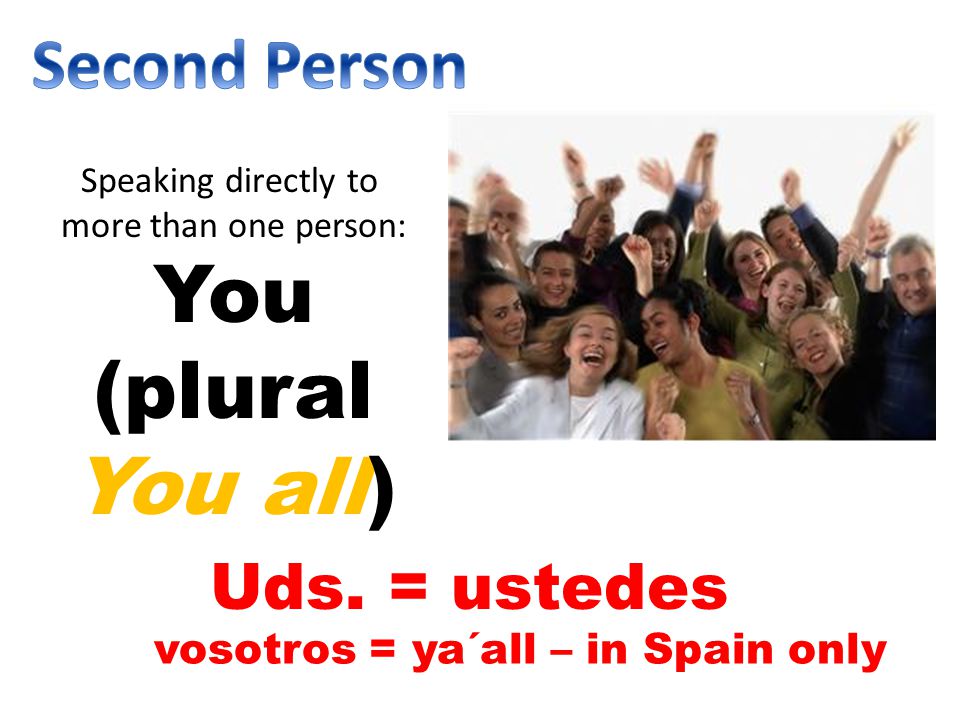 Second Person

Speaking directly to more than one person:

You (plural You all)

Uds. = ustedes

vosotros = ya´all – in Spain only